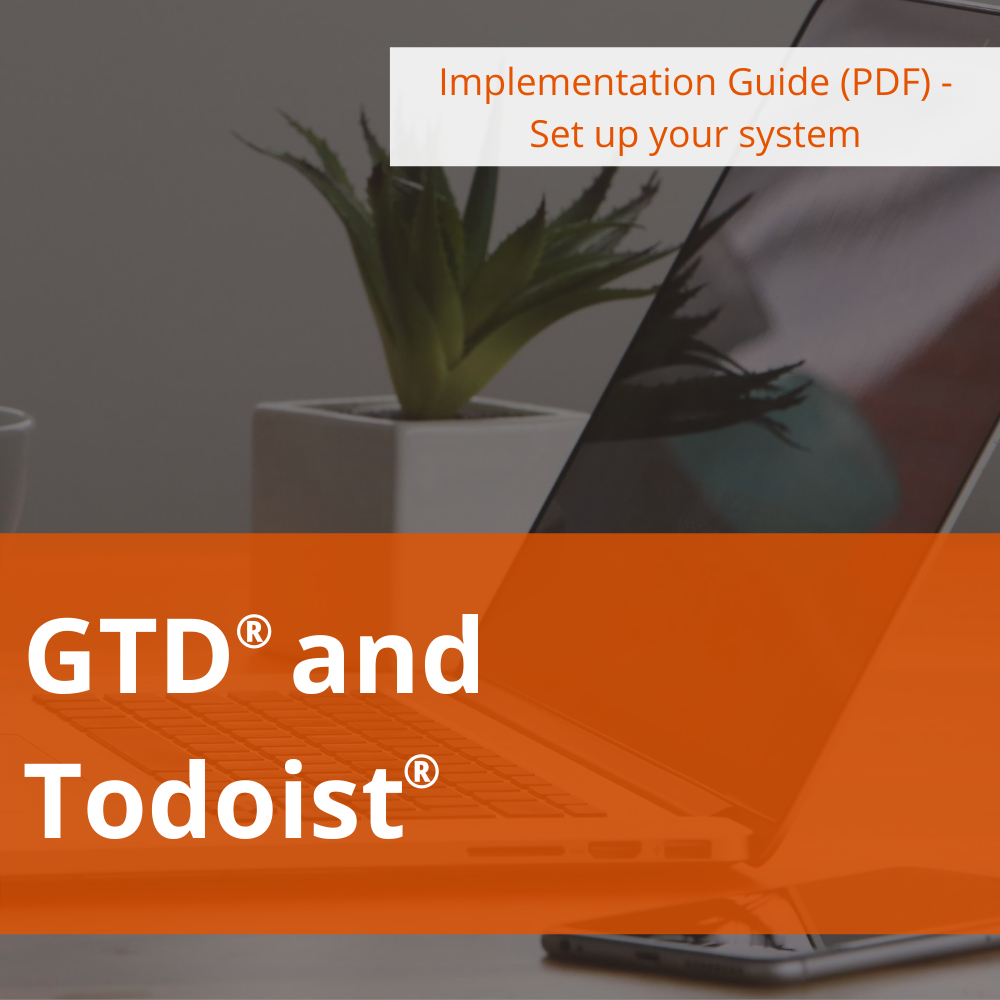 Implementation Guide (PDF) - Set up your system

GTD® and Todoist®